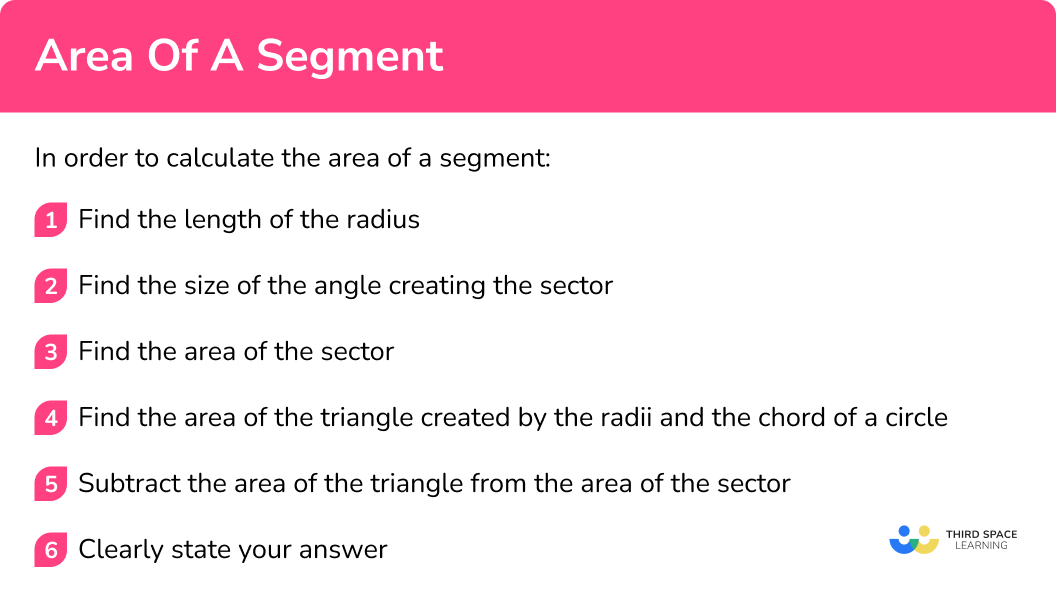 Area Of A Segment

In order to calculate the area of a segment:

1 Find the length of the radius

2 Find the size of the angle creating the sector

3 Find the area of the sector

4 Find the area of the triangle created by the radii and the chord of a circle

5 Subtract the area of the triangle from the area of the sector

6 Clearly state your answer

THIRD SPACE LEARNING